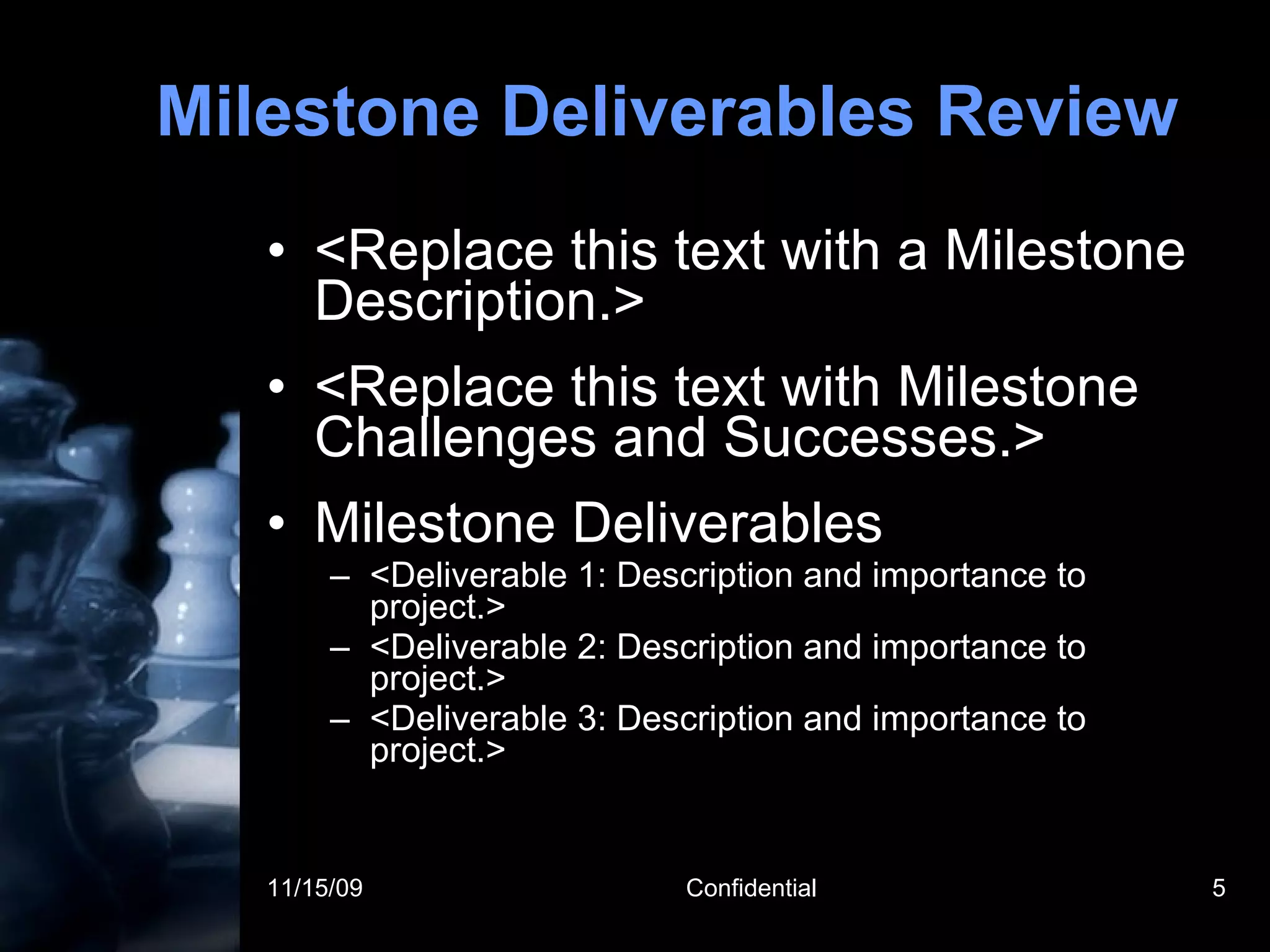 Milestone Deliverables Review

• <Replace this text with a Milestone Description.>

• <Replace this text with Milestone Challenges and Successes.>

• Milestone Deliverables
– <Deliverable 1: Description and importance to project.>
– <Deliverable 2: Description and importance to project.>
– <Deliverable 3: Description and importance to project.>

11/15/09
Confidential
5